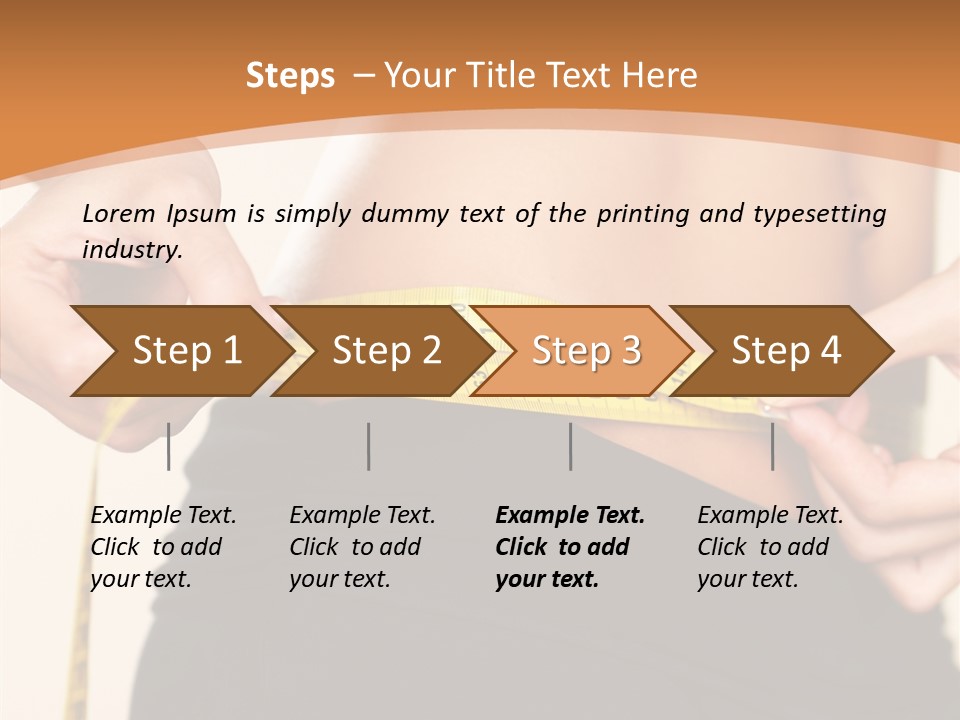 Steps – Your Title Text Here

Lorem Ipsum is simply dummy text of the printing and typesetting industry.

Step 1

Step 2

Step 3

Step 4

Example Text. Click to add your text.

Example Text. Click to add your text.

Example Text. Click to add your text.

Example Text. Click to add your text.